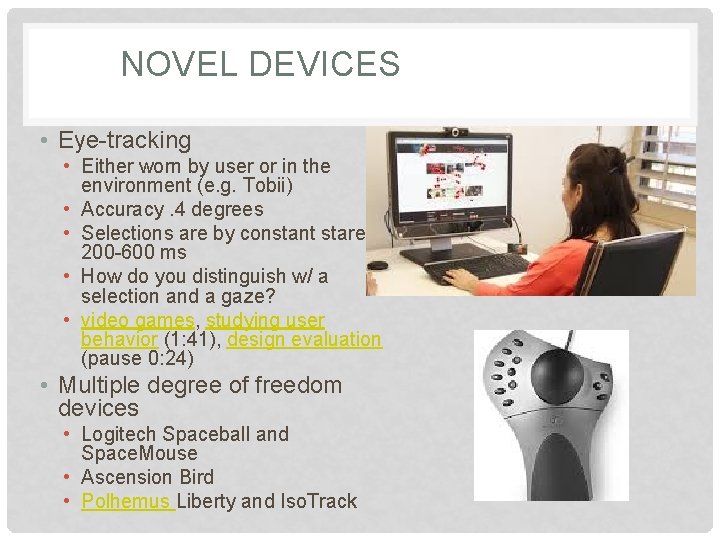 NOVEL DEVICES

• Eye-tracking
  • Either worn by user or in the environment (e.g. Tobii)
  • Accuracy .4 degrees
  • Selections are by constant stare 200-600 ms
  • How do you distinguish w/ a selection and a gaze?
  • video games, studying user behavior (1:41), design evaluation (pause 0:24)
• Multiple degree of freedom devices
  • Logitech Spaceball and SpaceMouse
  • Ascension Bird
  • Polhemus Liberty and IsoTrack